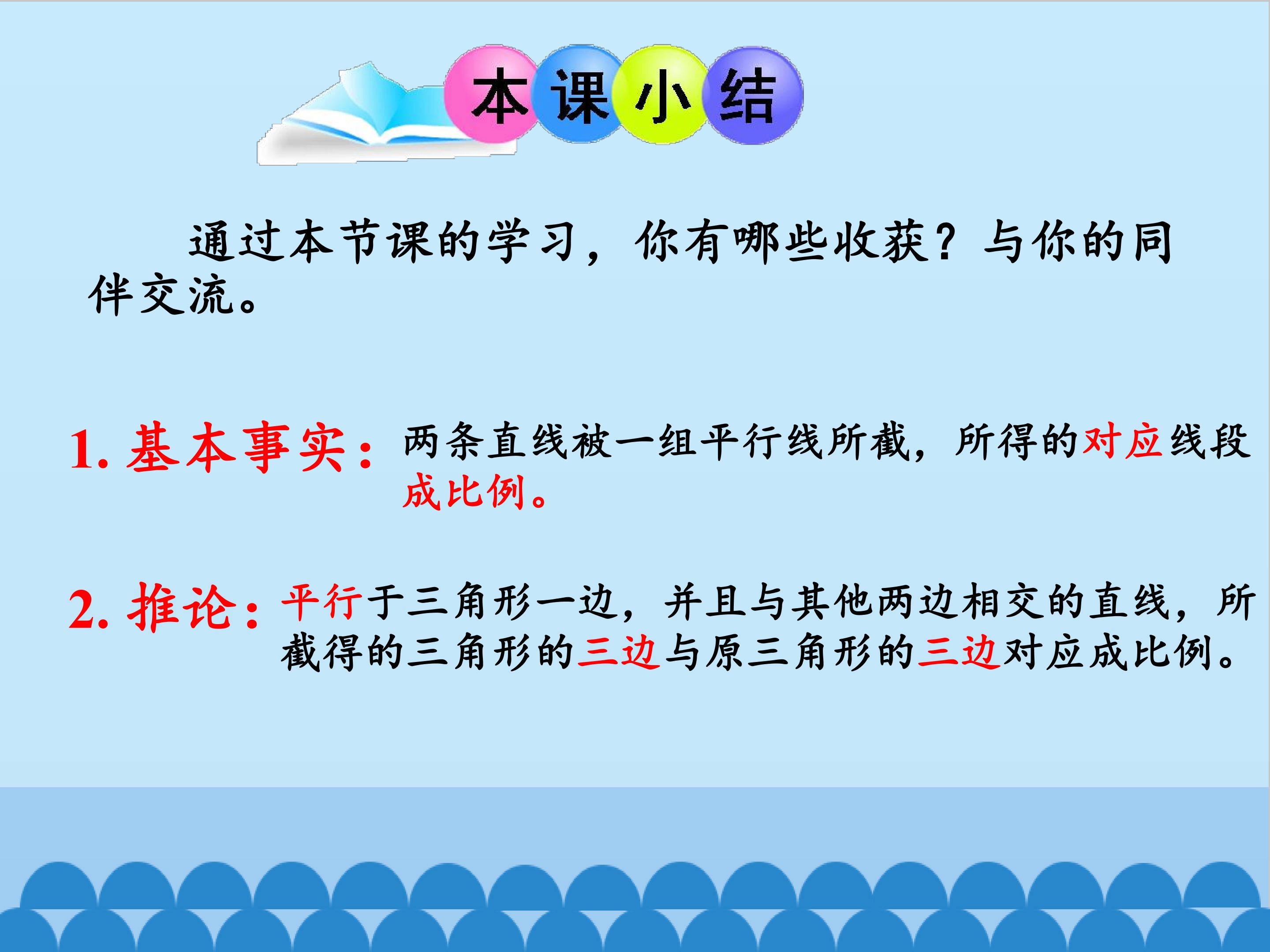 本课小结

通过本节课的学习，你有哪些收获？与你的同伴交流。

1.基本事实：两条直线被一组平行线所截，所得的对应线段成比例。

2.推论：平行于三角形一边，并且与其他两边相交的直线，所截得的三角形的三边与原三角形的三边对应成比例。